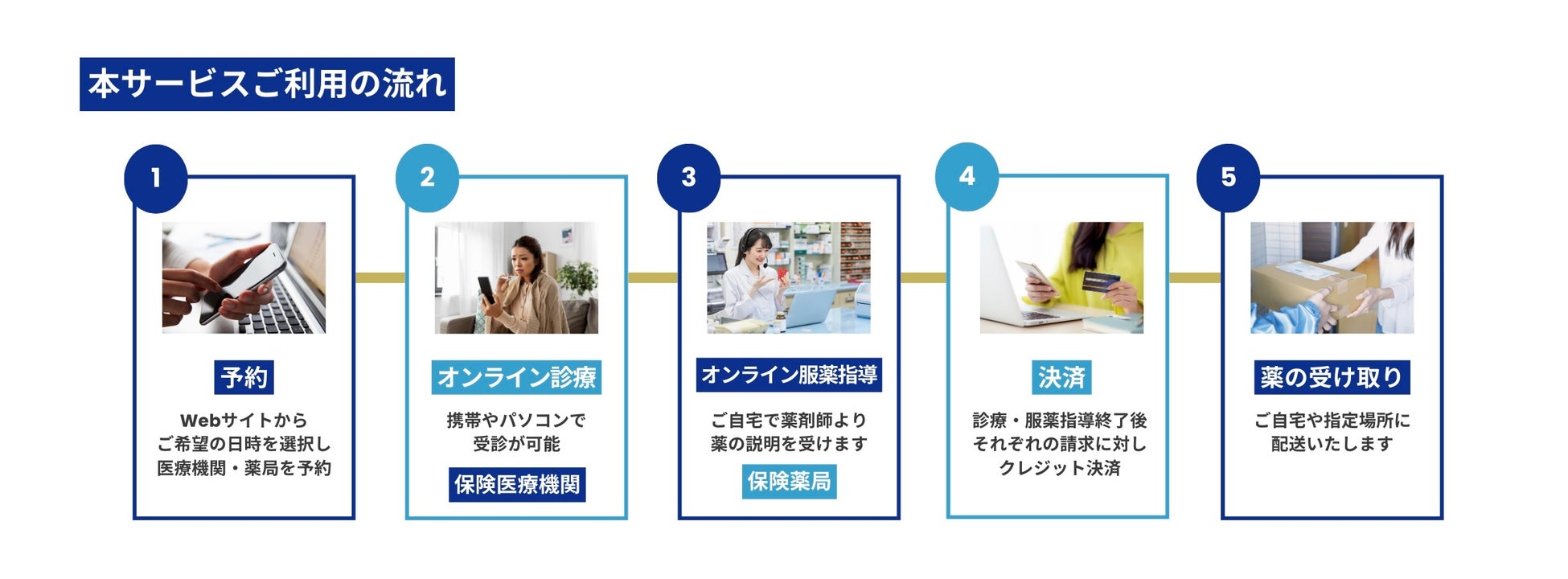 本サービスご利用の流れ

1

予約

Webサイトから
ご希望の日時を選択し
医療機関・薬局を予約

2

オンライン診療

携帯やパソコンで
受診が可能

保険医療機関

3

オンライン服薬指導

ご自宅で薬剤師より
薬の説明を受けます

保険薬局

4

決済

診療・服薬指導終了後
それぞれの請求に対し
クレジット決済

5

薬の受け取り

ご自宅や指定場所に
配送いたします